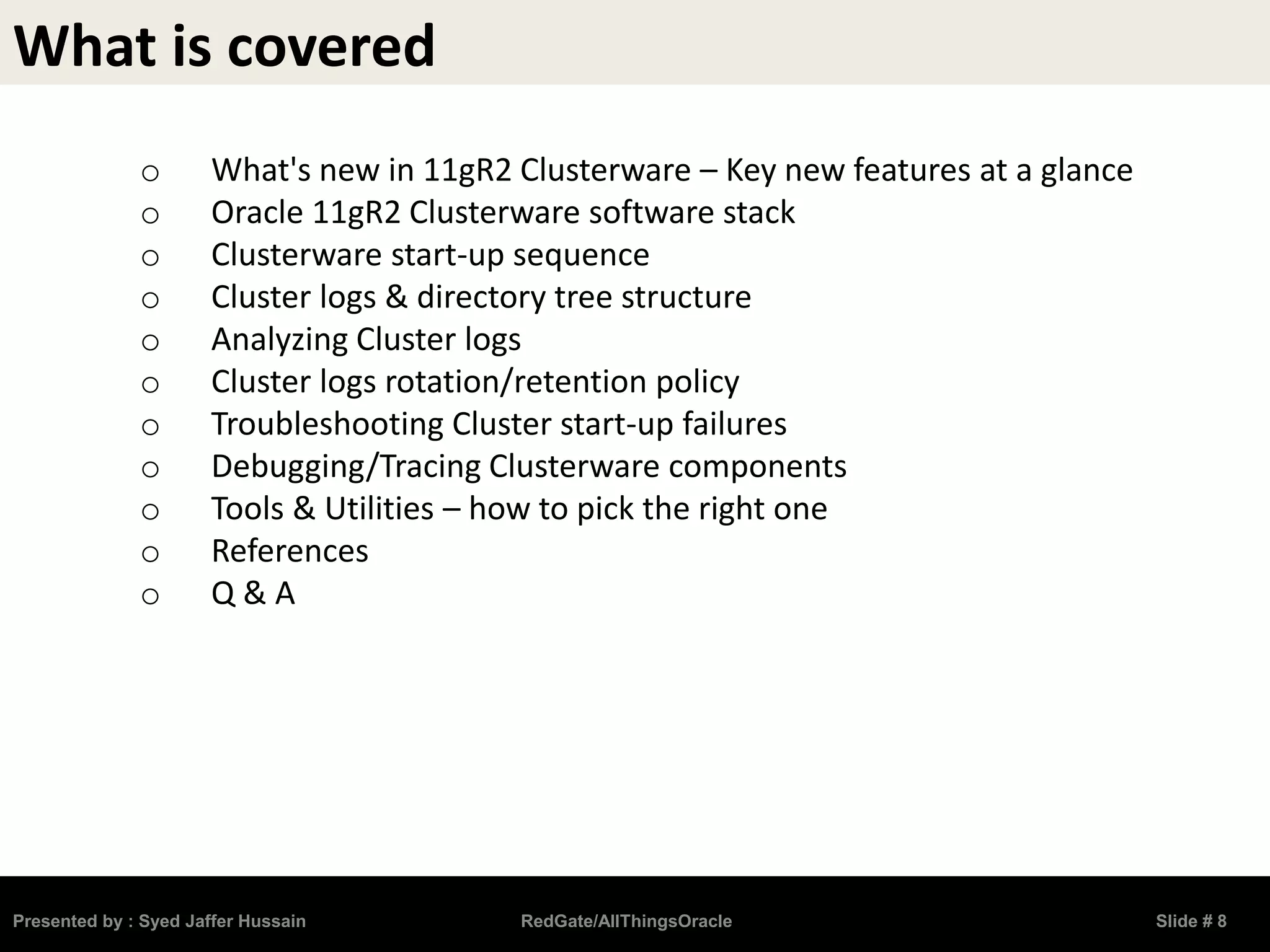 What is covered

○ What's new in 11gR2 Clusterware – Key new features at a glance
○ Oracle 11gR2 Clusterware software stack
○ Clusterware start-up sequence
○ Cluster logs & directory tree structure
○ Analyzing Cluster logs
○ Cluster logs rotation/retention policy
○ Troubleshooting Cluster start-up failures
○ Debugging/Tracing Clusterware components
○ Tools & Utilities – how to pick the right one
○ References
○ Q & A

Presented by : Syed Jaffer Hussain RedGate/AllThingsOracle Slide # 8